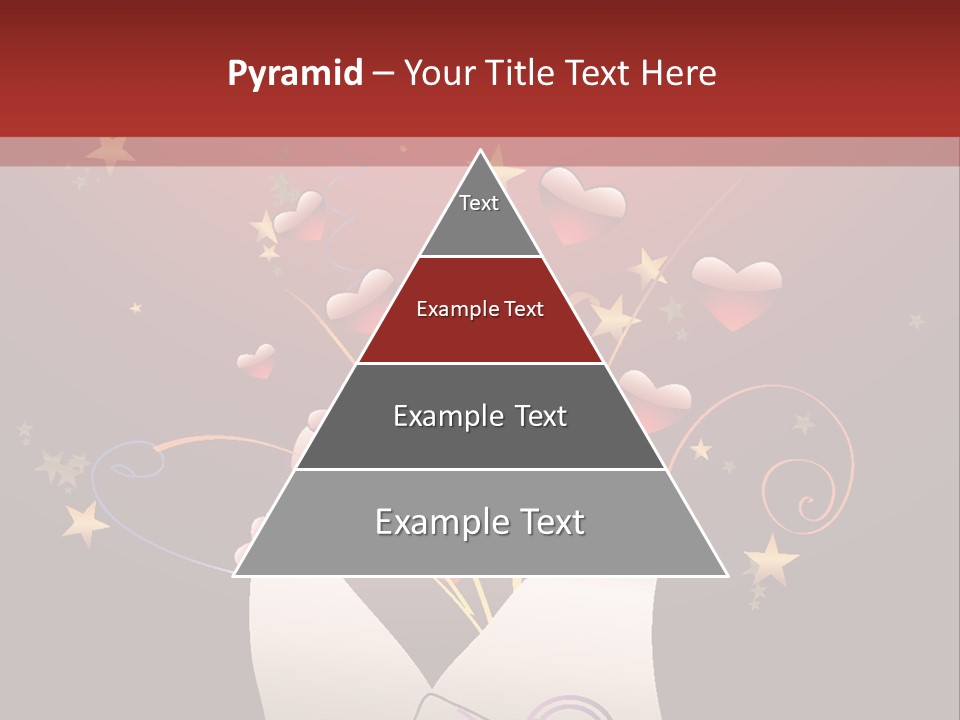 Pyramid – Your Title Text Here

Text

Example Text

Example Text

Example Text